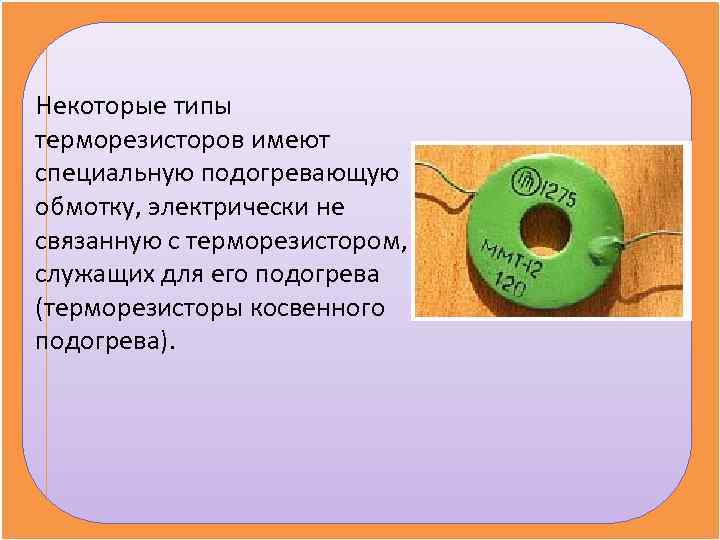 Некоторые типы терморезисторов имеют специальную подогревающую обмотку, электрически не связанную с терморезистором, служащих для его подогрева (терморезисторы косвенного подогрева).

1275
ММТ-12
120